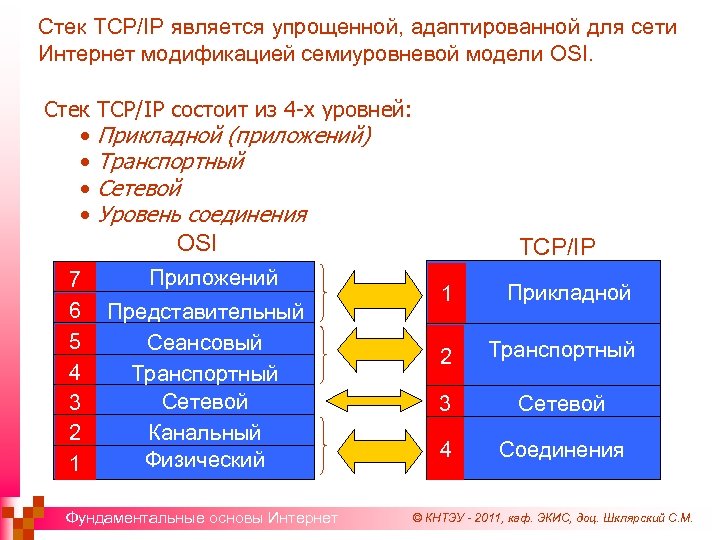 Стек TCP/IP является упрощенной, адаптированной для сети Интернет модификацией семиуровневой модели OSI.

Стек TCP/IP состоит из 4-х уровней:
• Прикладной (приложений)
• Транспортный
• Сетевой
• Уровень соединения

OSI

| 7 | Приложений |
|---|---|
| 6 | Представительный |
| 5 | Сеансовый |
| 4 | Транспортный |
| 3 | Сетевой |
| 2 | Канальный |
| 1 | Физический |

TCP/IP

| 1 | Прикладной |
|---|---|
| 2 | Транспортный |
| 3 | Сетевой |
| 4 | Соединения |

Фундаментальные основы Интернет

© КНТЭУ - 2011, каф. ЭКИС, доц. Шклярский С.М.